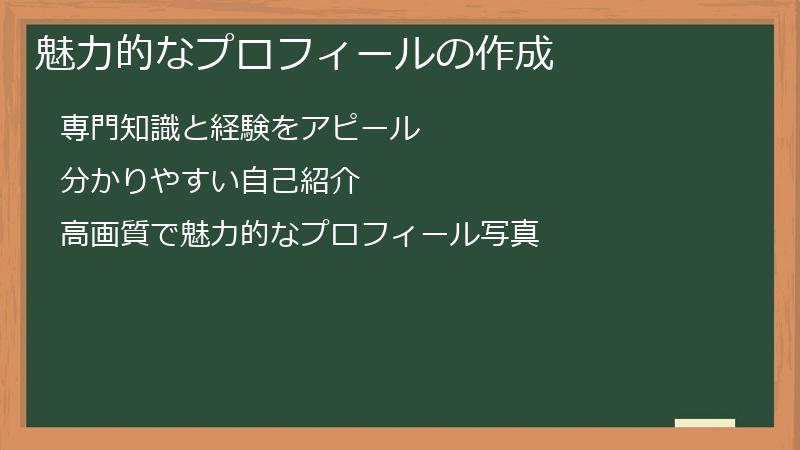 魅力的なプロフィールの作成

専門知識と経験をアピール

分かりやすい自己紹介

高画質で魅力的なプロフィール写真